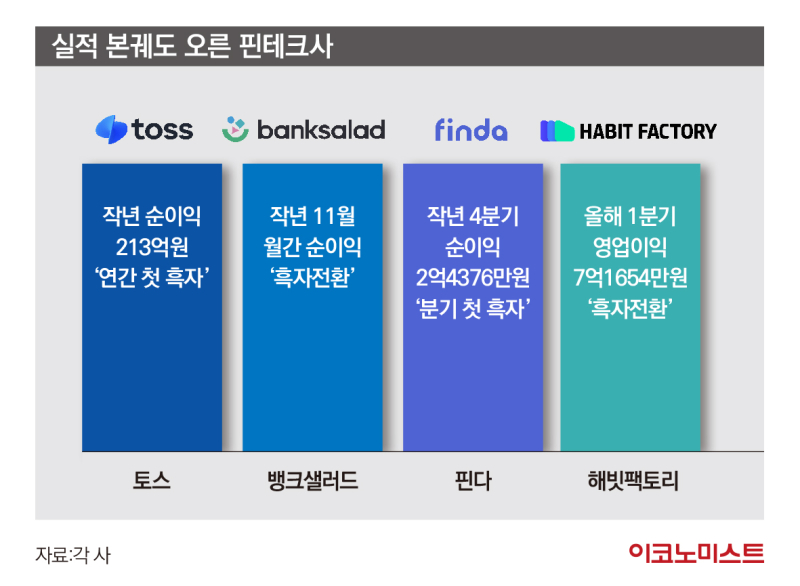 실적 본궤도 오른 핀테크사

toss

banksalad

finda

HABIT FACTORY

작년 순이익 213억원 '연간 첫 흑자'

작년 11월 월간 순이익 '흑자전환'

작년 4분기 순이익 2억4376만원 '분기 첫 흑자'

올해 1분기 영업이익 7억1654만원 '흑자전환'

토스

뱅크샐러드

핀다

해빗팩토리

자료:각 사

이코노미스트